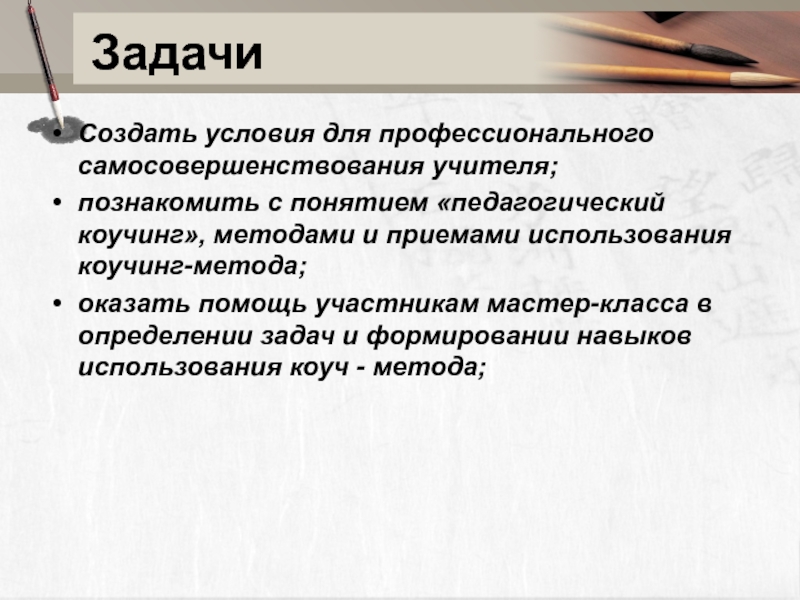 Задачи

• Создать условия для профессионального самосовершенствования учителя;
• познакомить с понятием «педагогический коучинг», методами и приемами использования коучинг-метода;
• оказать помощь участникам мастер-класса в определении задач и формировании навыков использования коуч - метода;